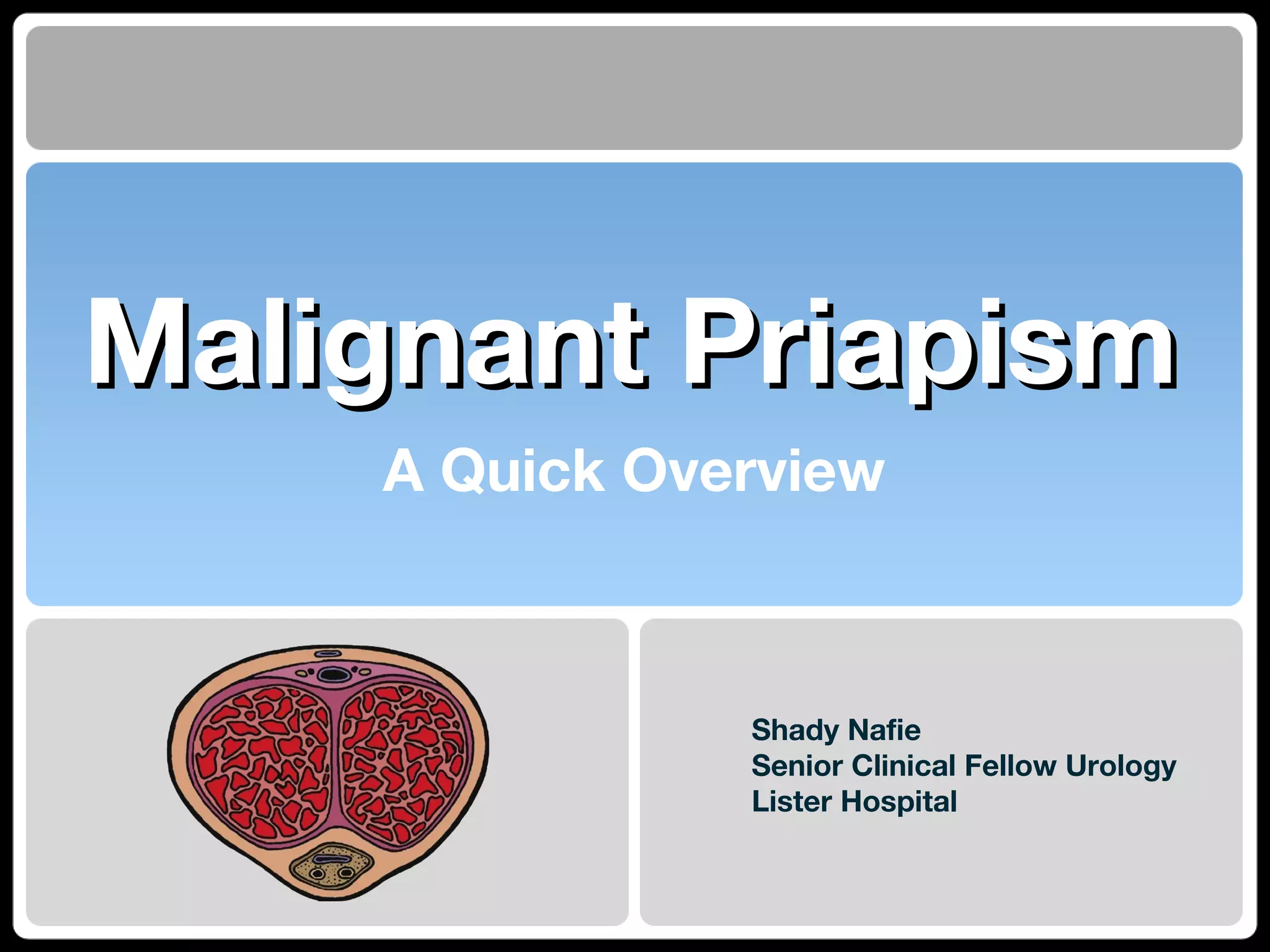 Malignant Priapism

A Quick Overview

Shady Nafie
Senior Clinical Fellow Urology
Lister Hospital